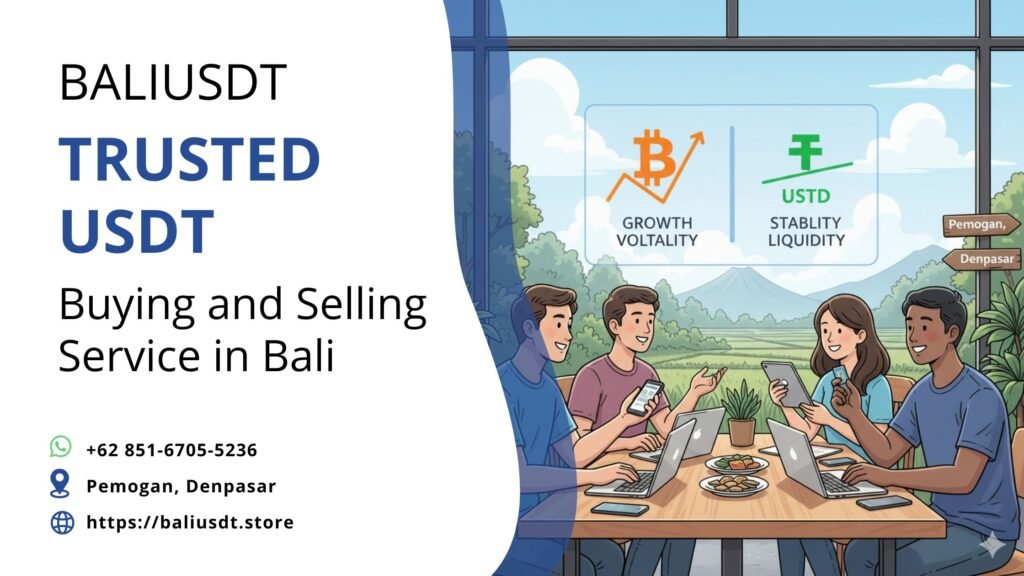 BALIUSDT

TRUSTED USDT

Buying and Selling Service in Bali

+62 851-6705-5236

Pemogan, Denpasar

https://baliusdt.store

GROWTH
VOLTALITY

USTD
STABLITY
LIQUIDITY

Pemogan,
Denpasar